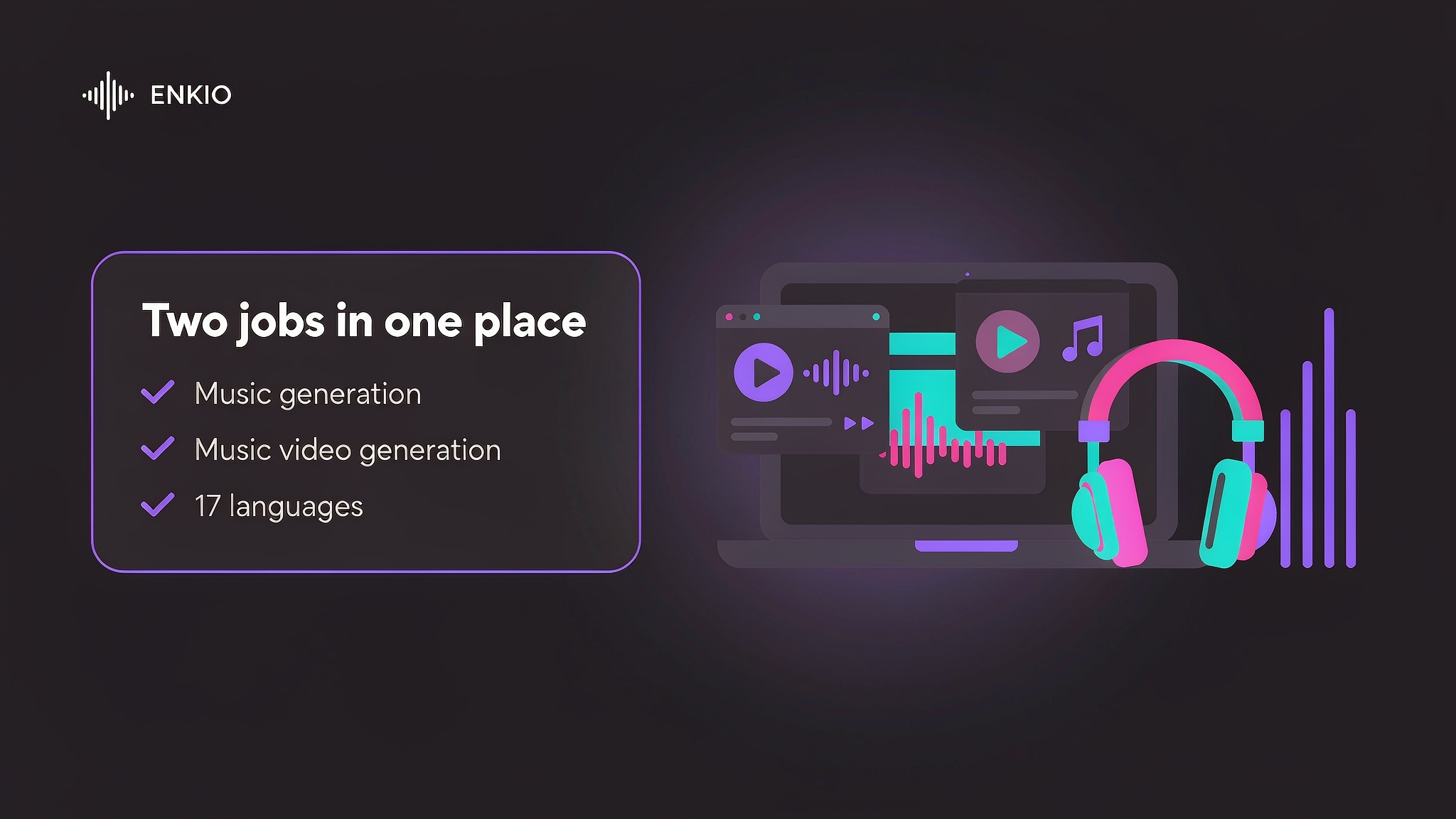 ENKIO

Two jobs in one place

Music generation

Music video generation

17 languages